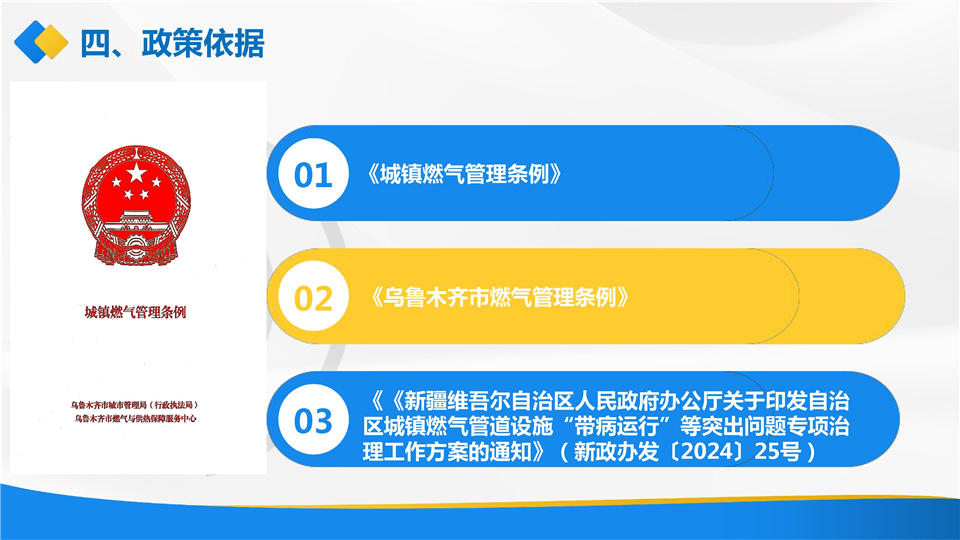 四、政策依据

城镇燃气管理条例

乌鲁木齐市城市管理局（行政执法局）
乌鲁木齐市燃气与供热保障服务中心

01 《城镇燃气管理条例》

02 《乌鲁木齐市燃气管理条例》

03 《《新疆维吾尔自治区人民政府办公厅关于印发自治区城镇燃气管道设施“带病运行”等突出问题专项治理工作方案的通知》（新政办发〔2024〕25号）